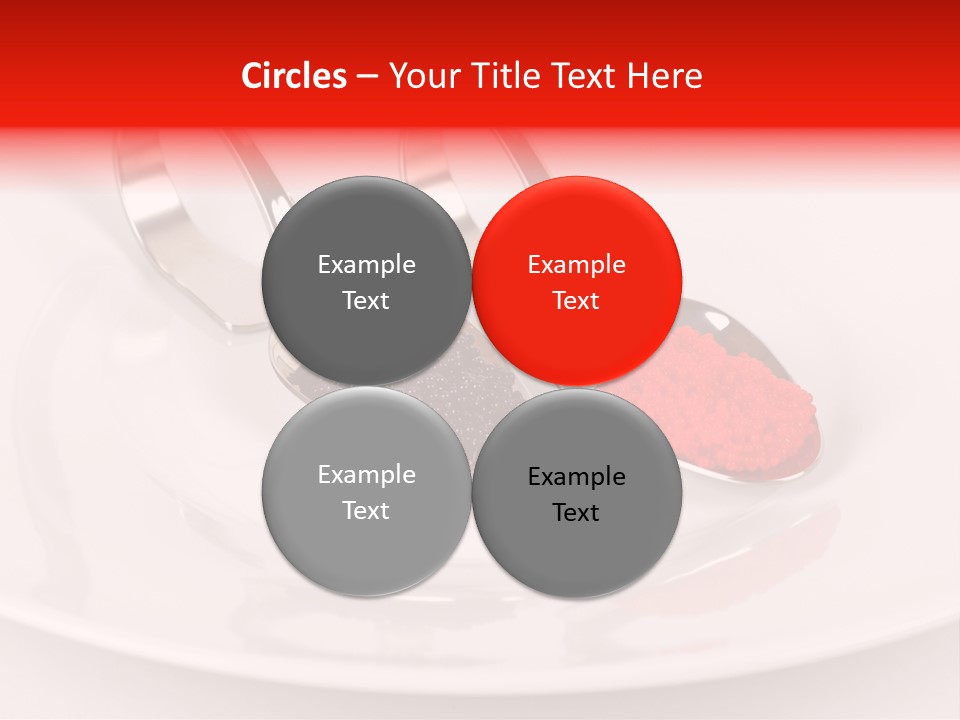 Circles – Your Title Text Here

Example Text

Example Text

Example Text

Example Text